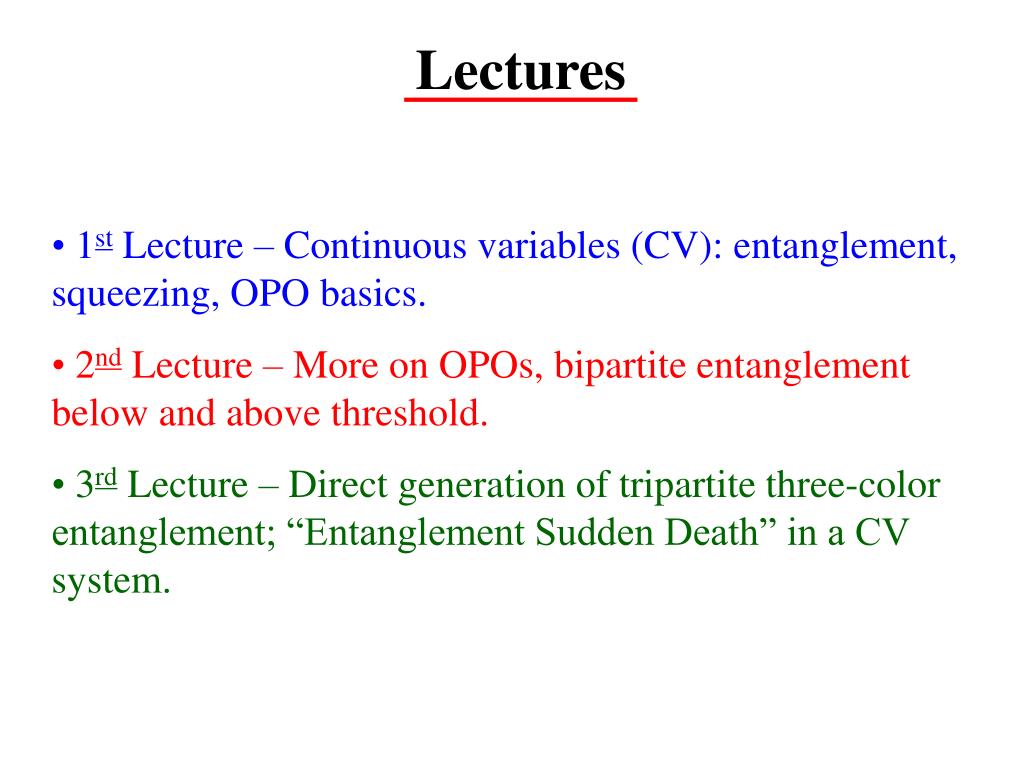 Lectures

• 1st Lecture – Continuous variables (CV): entanglement, squeezing, OPO basics.

• 2nd Lecture – More on OPOs, bipartite entanglement below and above threshold.

• 3rd Lecture – Direct generation of tripartite three-color entanglement; “Entanglement Sudden Death” in a CV system.